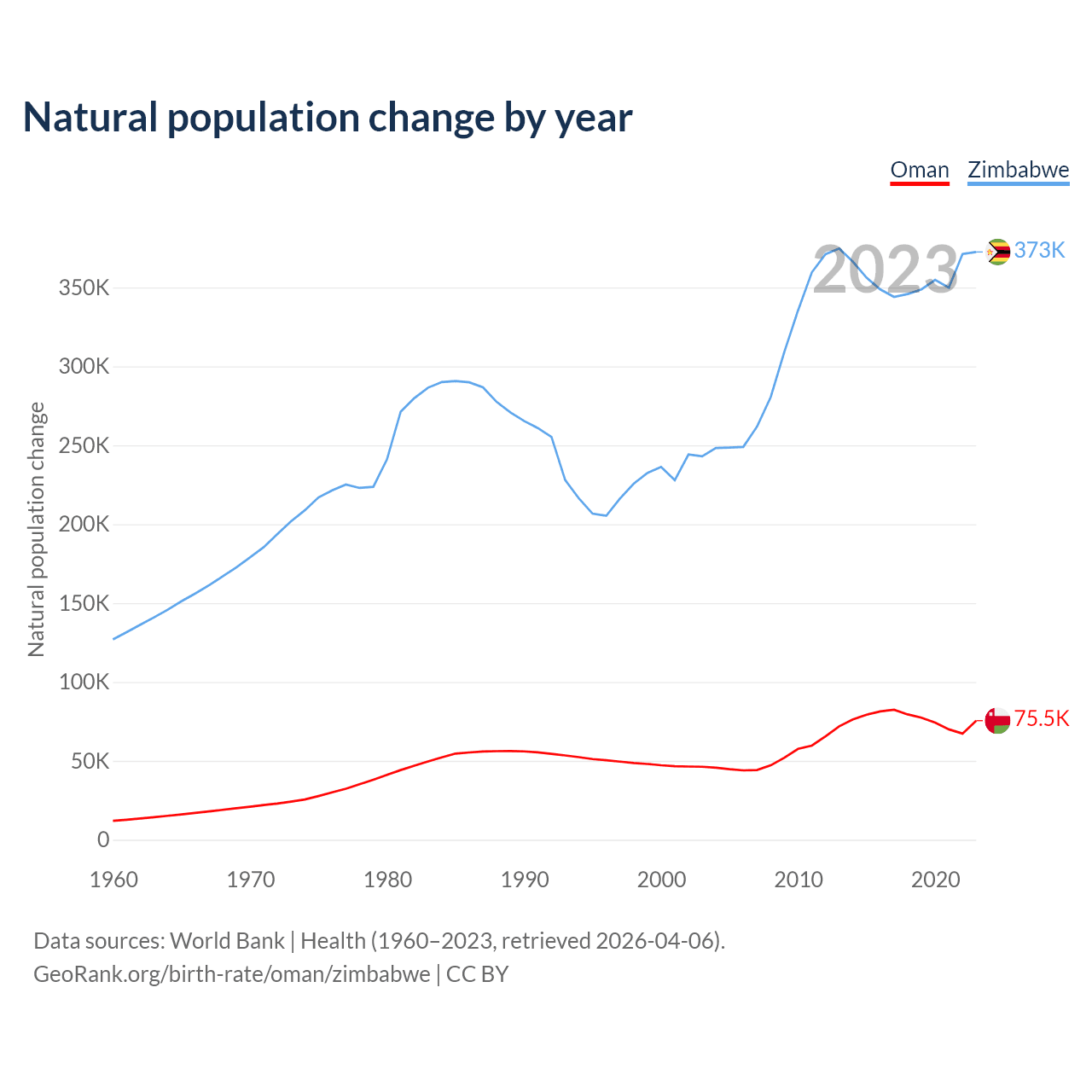 Natural population change by year

Oman Zimbabwe

2023

373K

75.5K

Natural population change

350K
300K
250K
200K
150K
100K
50K
0

1960 1970 1980 1990 2000 2010 2020

Data sources: World Bank | Health (1960–2023, retrieved 2026-04-06).
GeoRank.org/birth-rate/oman/zimbabwe | CC BY